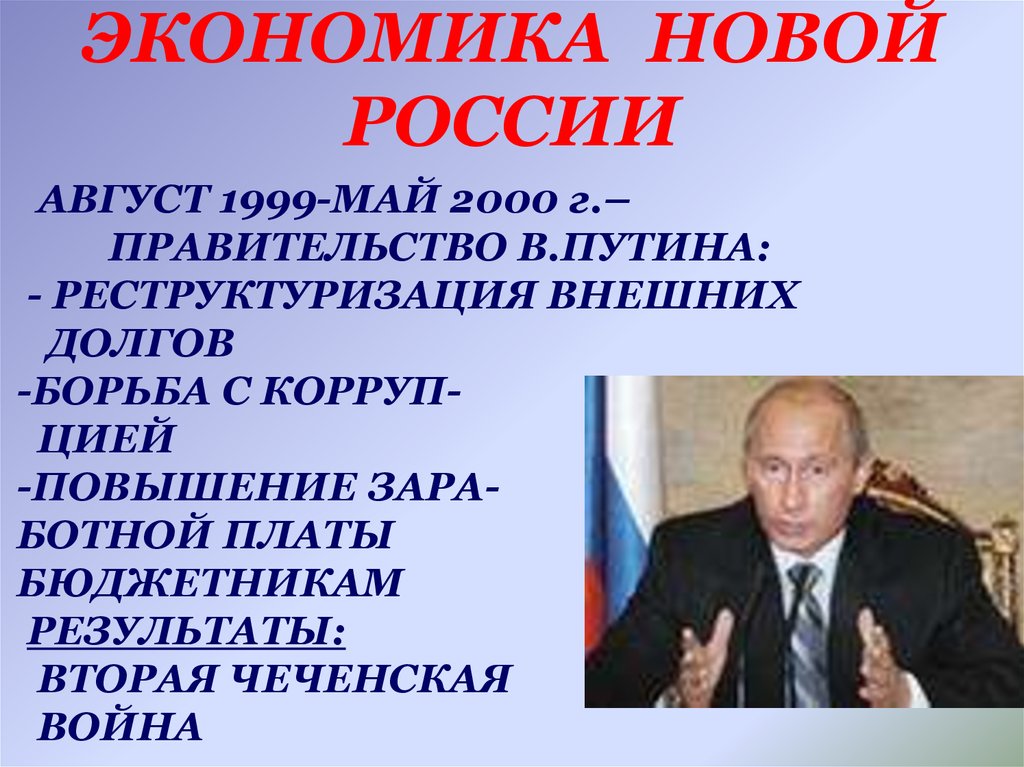 ЭКОНОМИКА НОВОЙ РОССИИ

АВГУСТ 1999-МАЙ 2000 г.– ПРАВИТЕЛЬСТВО В.ПУТИНА:
- РЕСТРУКТУРИЗАЦИЯ ВНЕШНИХ ДОЛГОВ
-БОРЬБА С КОРРУПЦИЕЙ
-ПОВЫШЕНИЕ ЗАРАБОТНОЙ ПЛАТЫ БЮДЖЕТНИКАМ
РЕЗУЛЬТАТЫ:
ВТОРАЯ ЧЕЧЕНСКАЯ ВОЙНА